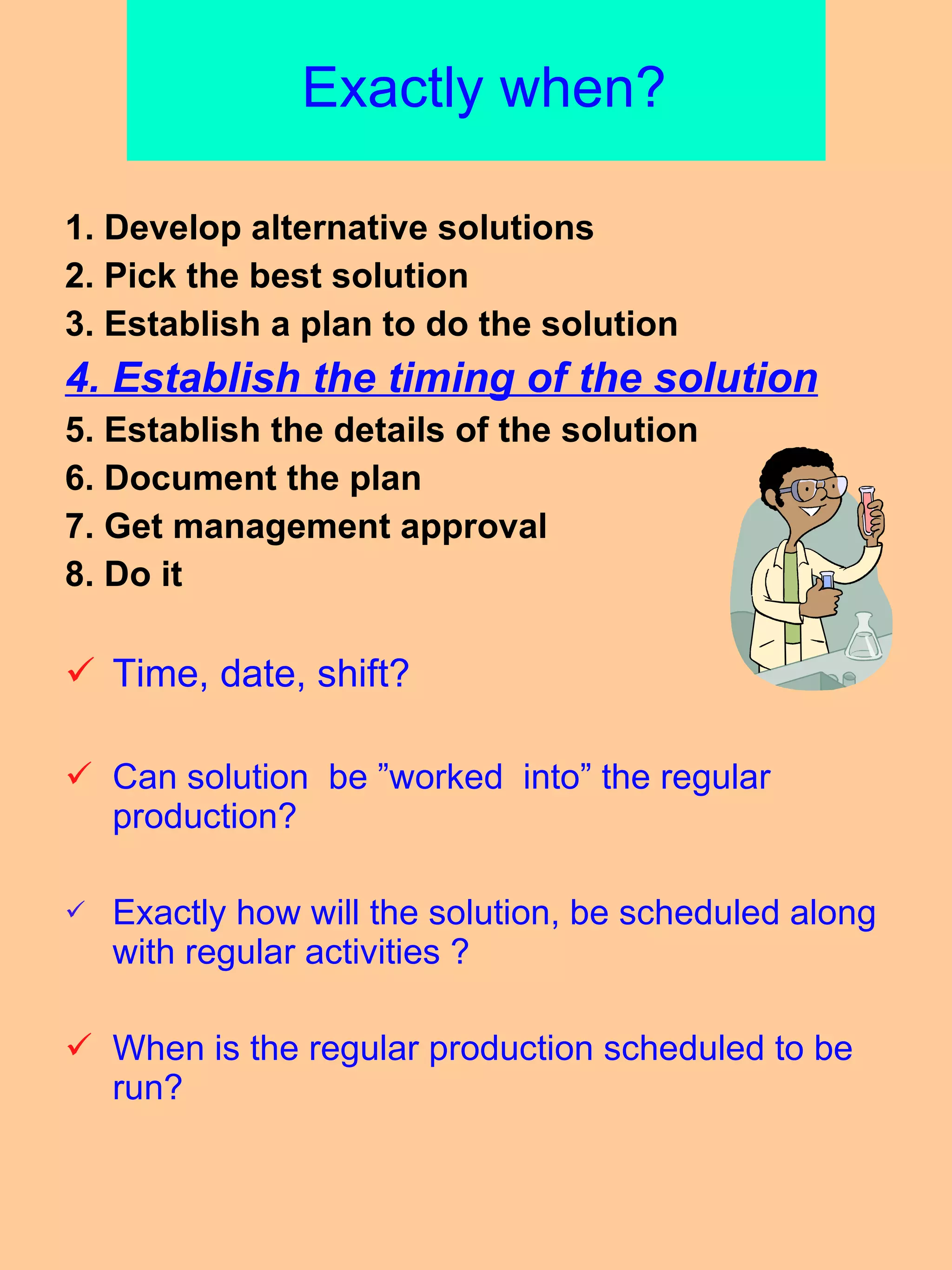 Exactly when?

1. Develop alternative solutions
2. Pick the best solution
3. Establish a plan to do the solution
4. Establish the timing of the solution
5. Establish the details of the solution
6. Document the plan
7. Get management approval
8. Do it

✓ Time, date, shift?

✓ Can solution be ”worked into” the regular production?

✓ Exactly how will the solution, be scheduled along with regular activities ?

✓ When is the regular production scheduled to be run?